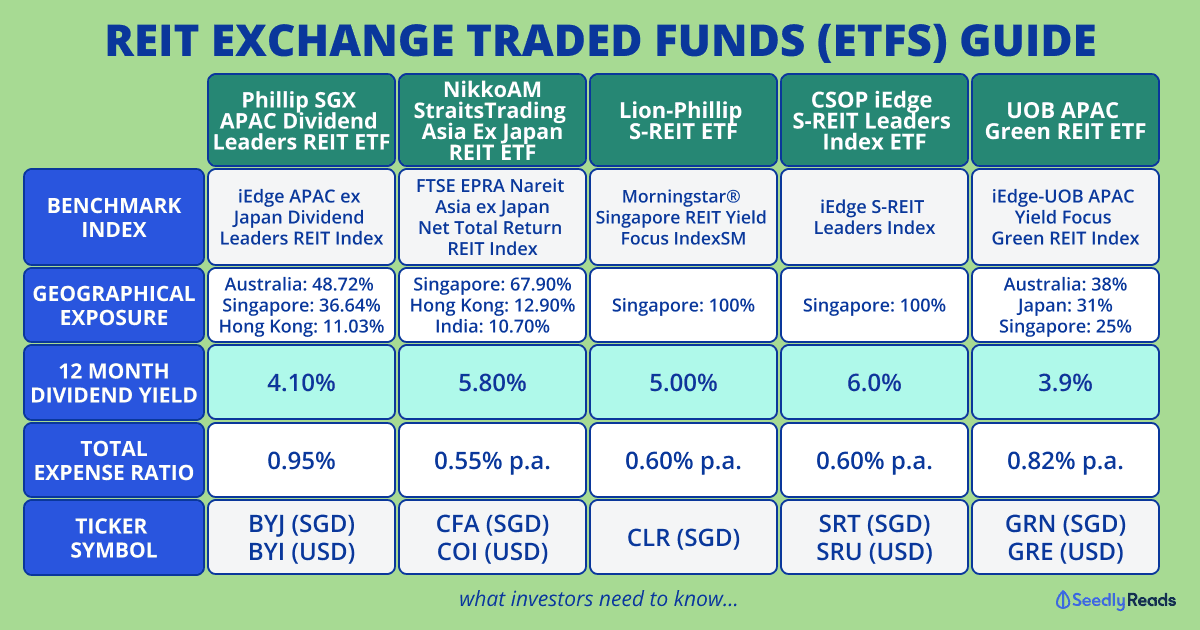 REIT EXCHANGE TRADED FUNDS (ETFS) GUIDE

| | Phillip SGX APAC Dividend Leaders REIT ETF | NikkoAM StraitsTrading Asia Ex Japan REIT ETF | Lion-Phillip S-REIT ETF | CSOP iEdge S-REIT Leaders Index ETF | UOB APAC Green REIT ETF |
|---|---|---|---|---|---|
| BENCHMARK INDEX | iEdge APAC ex Japan Dividend Leaders REIT Index | FTSE EPRA Nareit Asia ex Japan Net Total Return REIT Index | Morningstar® Singapore REIT Yield Focus IndexSM | iEdge S-REIT Leaders Index | iEdge-UOB APAC Yield Focus Green REIT Index |
| GEOGRAPHICAL EXPOSURE | Australia: 48.72% Singapore: 36.64% Hong Kong: 11.03% | Singapore: 67.90% Hong Kong: 12.90% India: 10.70% | Singapore: 100% | Singapore: 100% | Australia: 38% Japan: 31% Singapore: 25% |
| 12 MONTH DIVIDEND YIELD | 4.10% | 5.80% | 5.00% | 6.0% | 3.9% |
| TOTAL EXPENSE RATIO | 0.95% | 0.55% p.a. | 0.60% p.a. | 0.60% p.a. | 0.82% p.a. |
| TICKER SYMBOL | BYJ (SGD) BYI (USD) | CFA (SGD) COI (USD) | CLR (SGD) | SRT (SGD) SRU (USD) | GRN (SGD) GRE (USD) |

what investors need to know...

SeedlyReads